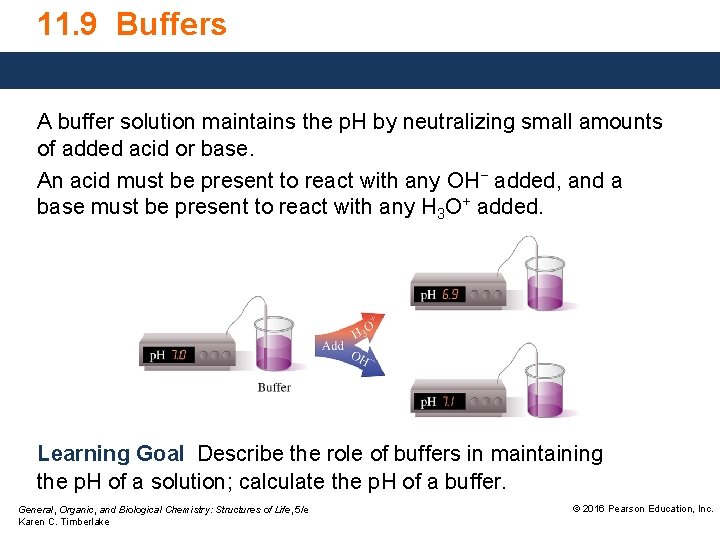 11.9 Buffers

A buffer solution maintains the pH by neutralizing small amounts of added acid or base.

An acid must be present to react with any $OH^-$ added, and a base must be present to react with any $H_3O^+$ added.

pH 7.0

Buffer

Add

$H_3O^+$

$OH^-$

pH 6.9

pH 7.1

Learning Goal Describe the role of buffers in maintaining the pH of a solution; calculate the pH of a buffer.

General, Organic, and Biological Chemistry: Structures of Life, 5/e
Karen C. Timberlake

© 2016 Pearson Education, Inc.